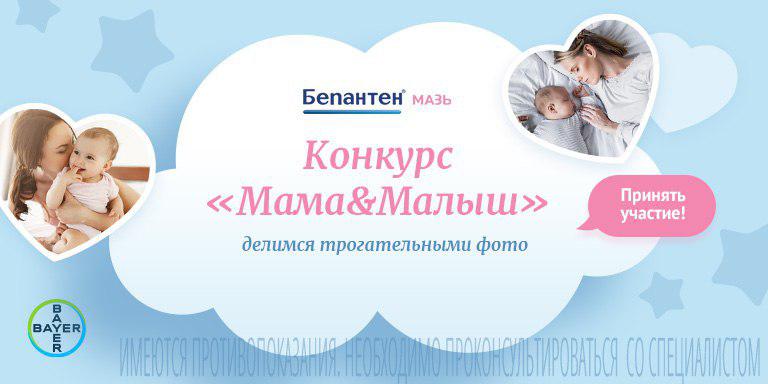 Бепантен® МАЗЬ

Конкурс «Мама&Малыш»

делимся трогательными фото

Принять участие!

BAYER

ИМЕЮТСЯ ПРОТИВОПОКАЗАНИЯ. НЕОБХОДИМО ПРОКОНСУЛЬТИРОВАТЬСЯ СО СПЕЦИАЛИСТОМ